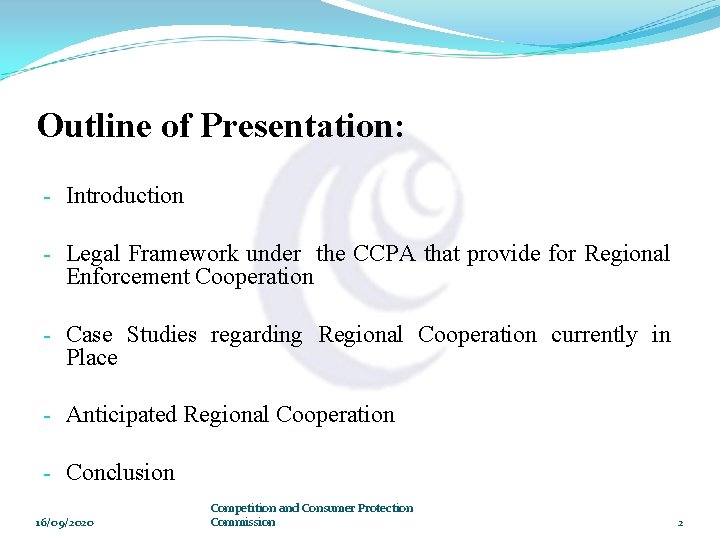 Outline of Presentation:

- Introduction

- Legal Framework under the CCPA that provide for Regional Enforcement Cooperation

- Case Studies regarding Regional Cooperation currently in Place

- Anticipated Regional Cooperation

- Conclusion

16/09/2020

Competition and Consumer Protection Commission

2